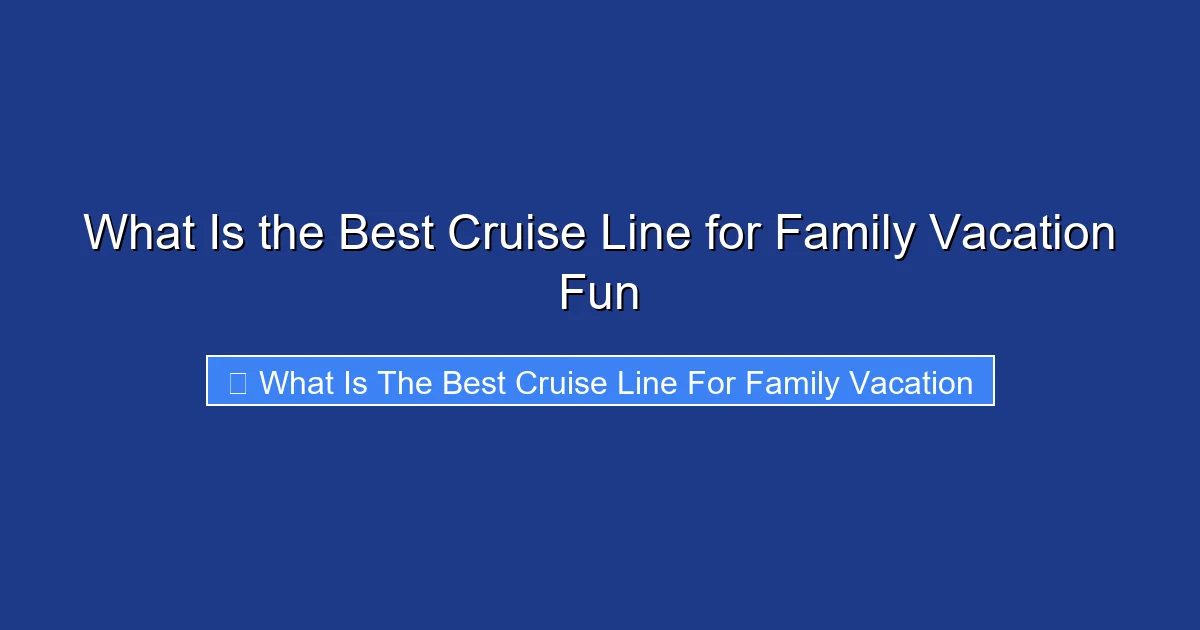 What Is the Best Cruise Line for Family Vacation Fun

What Is The Best Cruise Line For Family Vacation